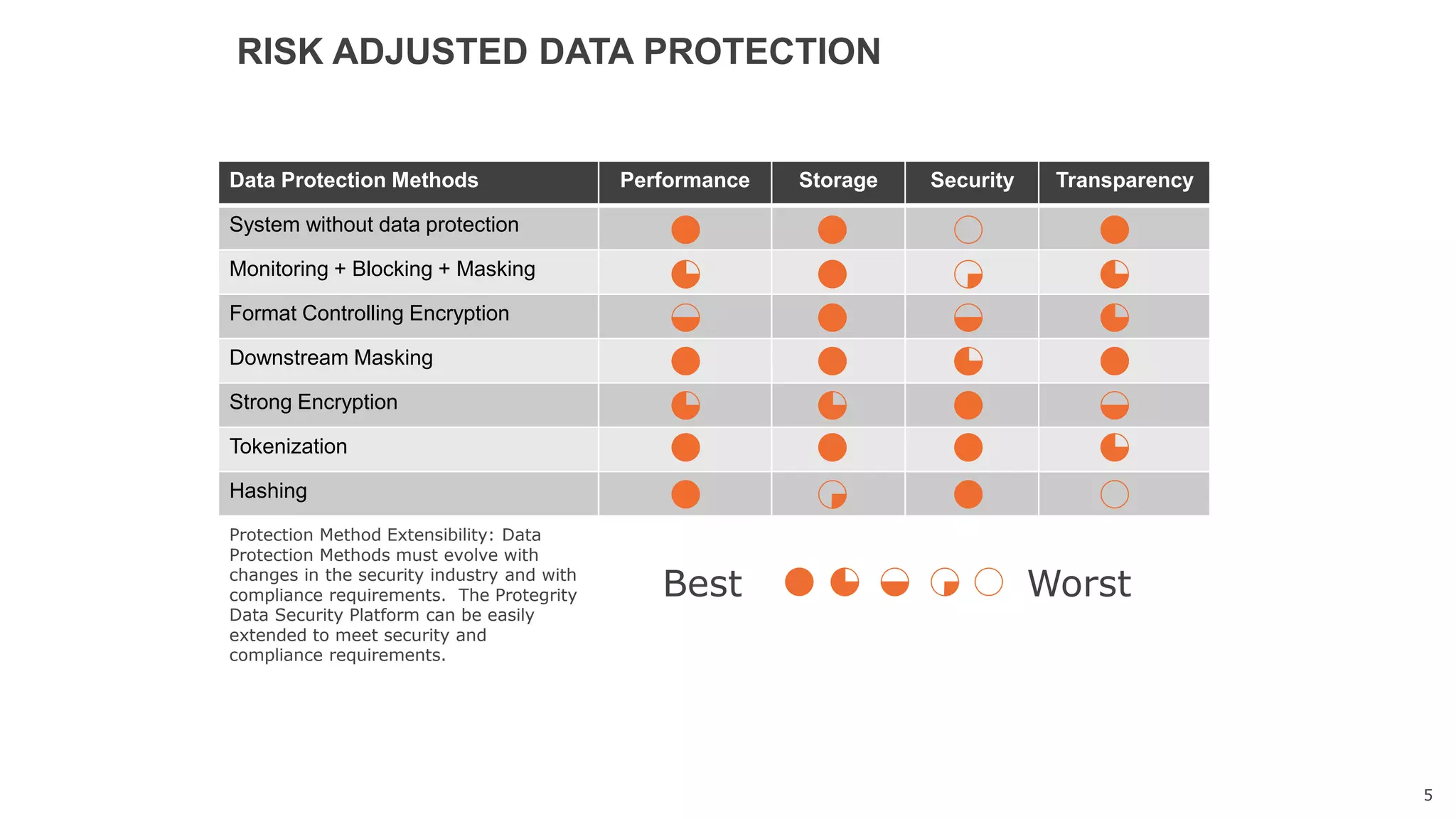 RISK ADJUSTED DATA PROTECTION

| Data Protection Methods | Performance | Storage | Security | Transparency |
|---|---|---|---|---|
| System without data protection | | | | |
| Monitoring + Blocking + Masking | | | | |
| Format Controlling Encryption | | | | |
| Downstream Masking | | | | |
| Strong Encryption | | | | |
| Tokenization | | | | |
| Hashing | | | | |

Protection Method Extensibility: Data Protection Methods must evolve with changes in the security industry and with compliance requirements. The Protegrity Data Security Platform can be easily extended to meet security and compliance requirements.

Best Worst

5